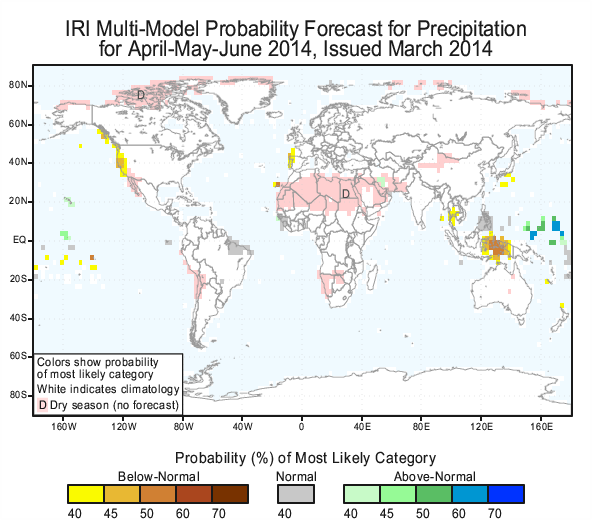 IRI Multi-Model Probability Forecast for Precipitation
for April-May-June 2014, Issued March 2014

80N
60N
40N
20N
EQ
20S
40S
60S
80S

D
D

Colors show probability
of most likely category
White indicates climatology
D Dry season (no forecast)

160W
120W
80W
40W
0
40E
80E
120E
160E

Probability (%) of Most Likely Category

Below-Normal
40
45
50
60
70

Normal
40

Above-Normal
40
45
50
60
70